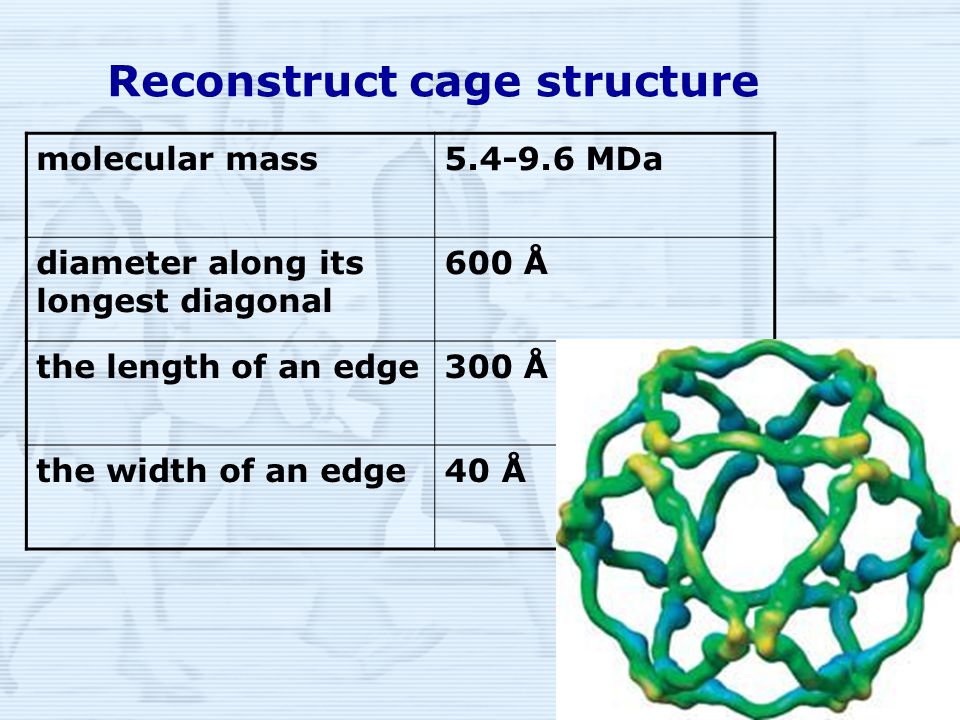 Reconstruct cage structure

| molecular mass | 5.4-9.6 MDa |
|---|---|
| diameter along its longest diagonal | 600 Å |
| the length of an edge | 300 Å |
| the width of an edge | 40 Å |